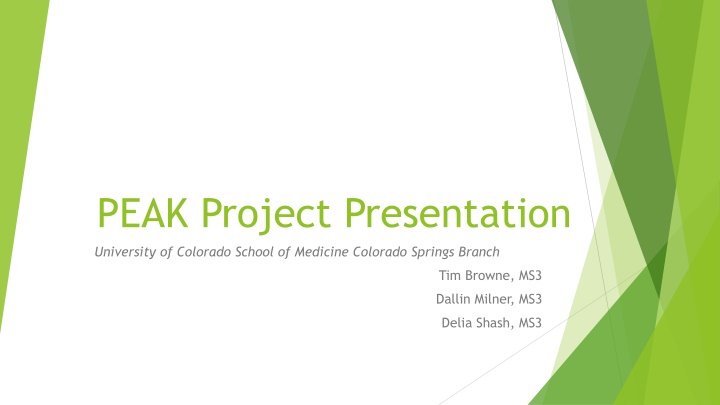 PEAK Project Presentation

University of Colorado School of Medicine Colorado Springs Branch

Tim Browne, MS3

Dallin Milner, MS3

Delia Shash, MS3